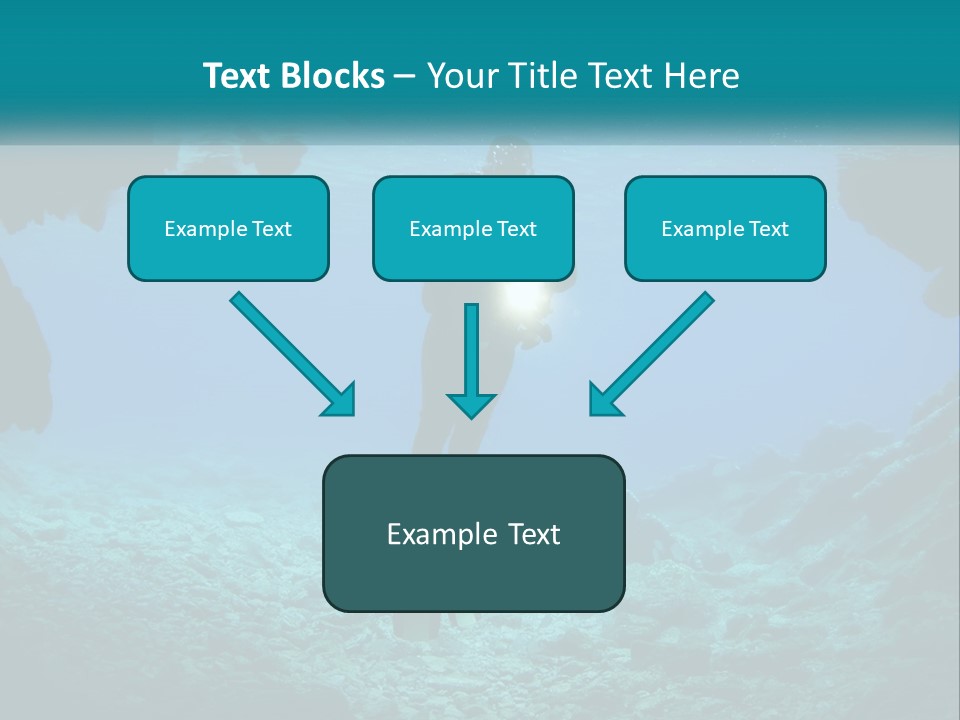 Text Blocks – Your Title Text Here

Example Text

Example Text

Example Text

Example Text